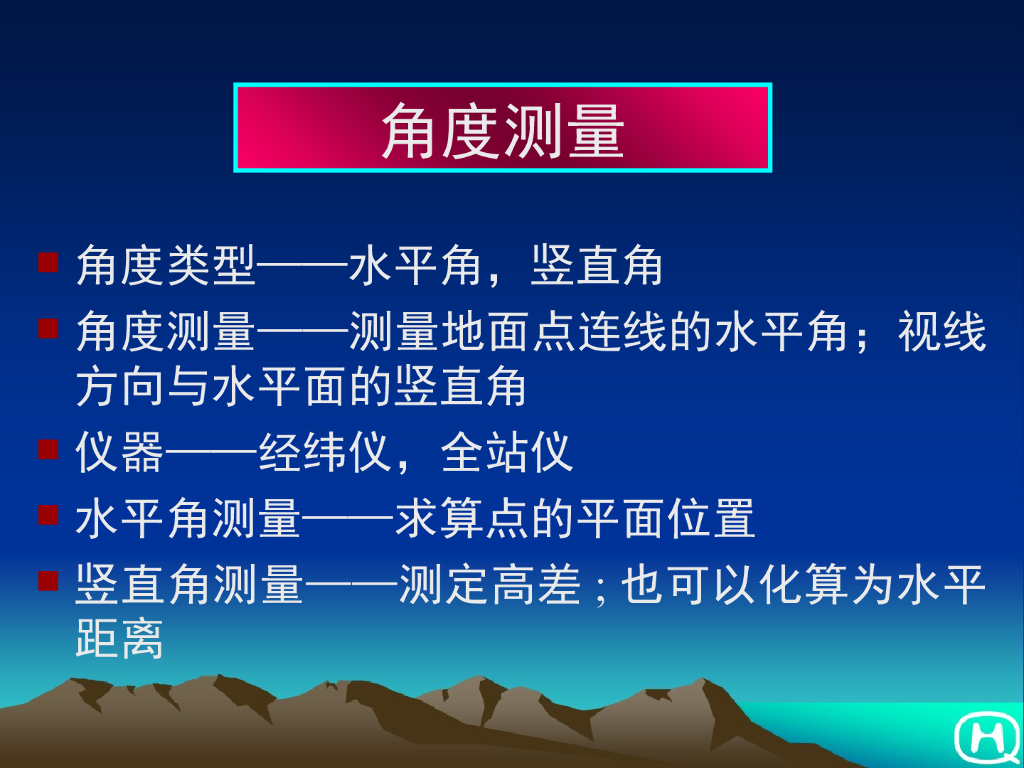 角度测量

角度类型——水平角，竖直角

角度测量——测量地面点连线的水平角；视线方向与水平面的竖直角

仪器——经纬仪，全站仪

水平角测量——求算点的平面位置

竖直角测量——测定高差；也可以化算为水平距离